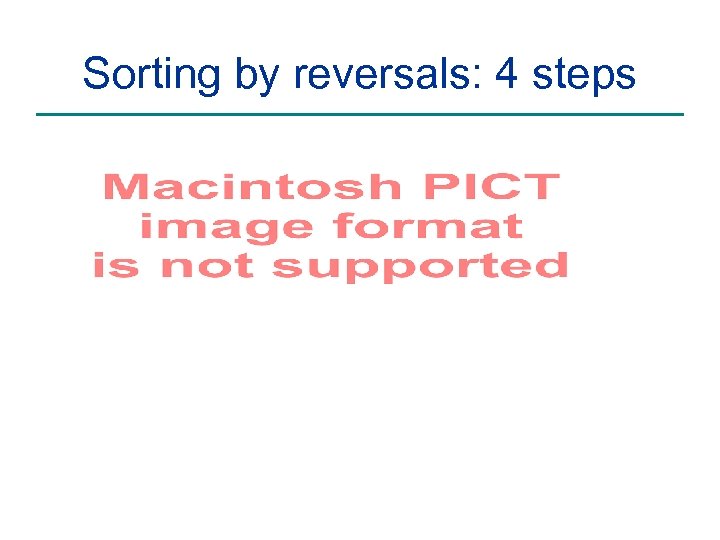 Sorting by reversals: 4 steps

Macintosh PICT image format is not supported